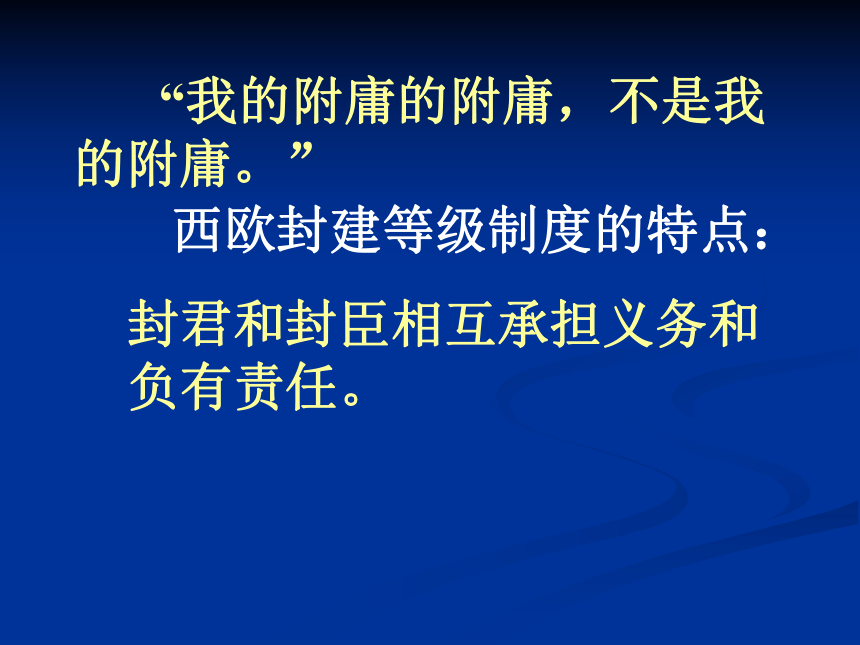 “我的附庸的附庸，不是我的附庸。”

西欧封建等级制度的特点：

封君和封臣相互承担义务和负有责任。